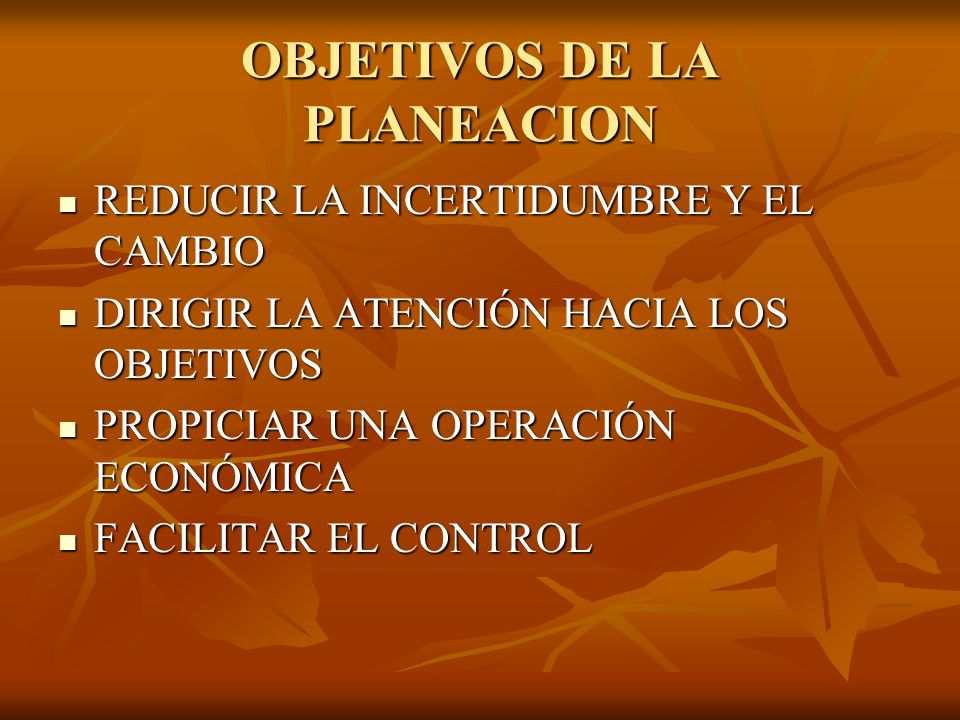 OBJETIVOS DE LA PLANEACION

- REDUCIR LA INCERTIDUMBRE Y EL CAMBIO
- DIRIGIR LA ATENCIÓN HACIA LOS OBJETIVOS
- PROPICIAR UNA OPERACIÓN ECONÓMICA
- FACILITAR EL CONTROL